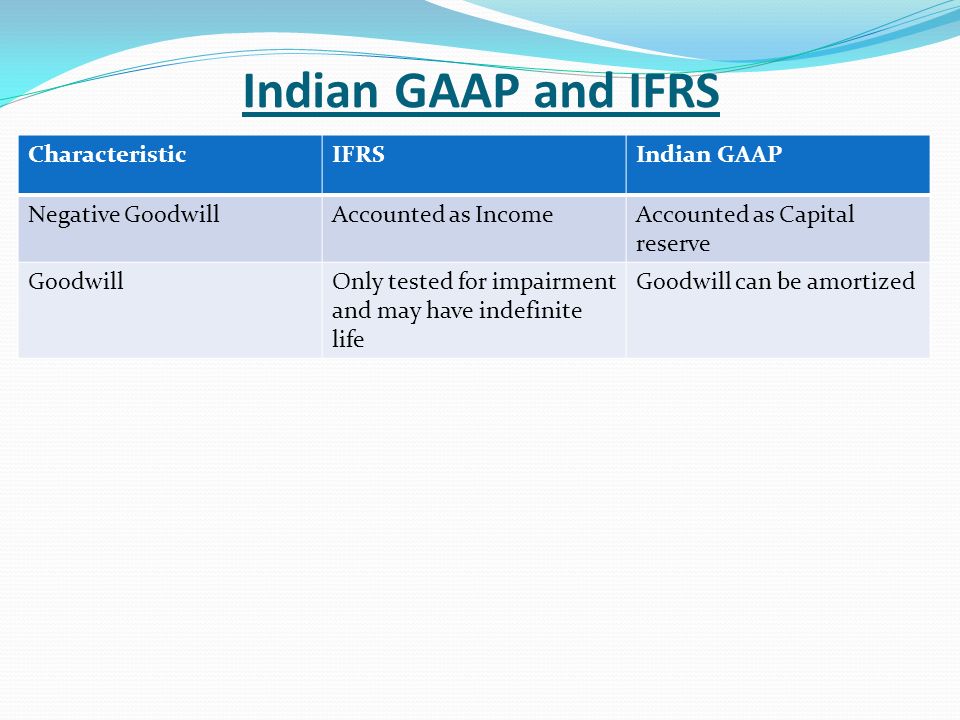 Indian GAAP and IFRS

| Characteristic | IFRS | Indian GAAP |
|---|---|---|
| Negative Goodwill | Accounted as Income | Accounted as Capital reserve |
| Goodwill | Only tested for impairment and may have indefinite life | Goodwill can be amortized |